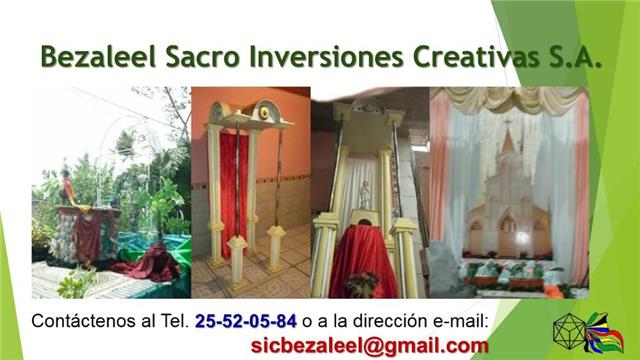 Bezaleel Sacro Inversiones Creativas S.A.

Contáctenos al Tel. 25-52-05-84 o a la dirección e-mail:
sicbezaleel@gmail.com